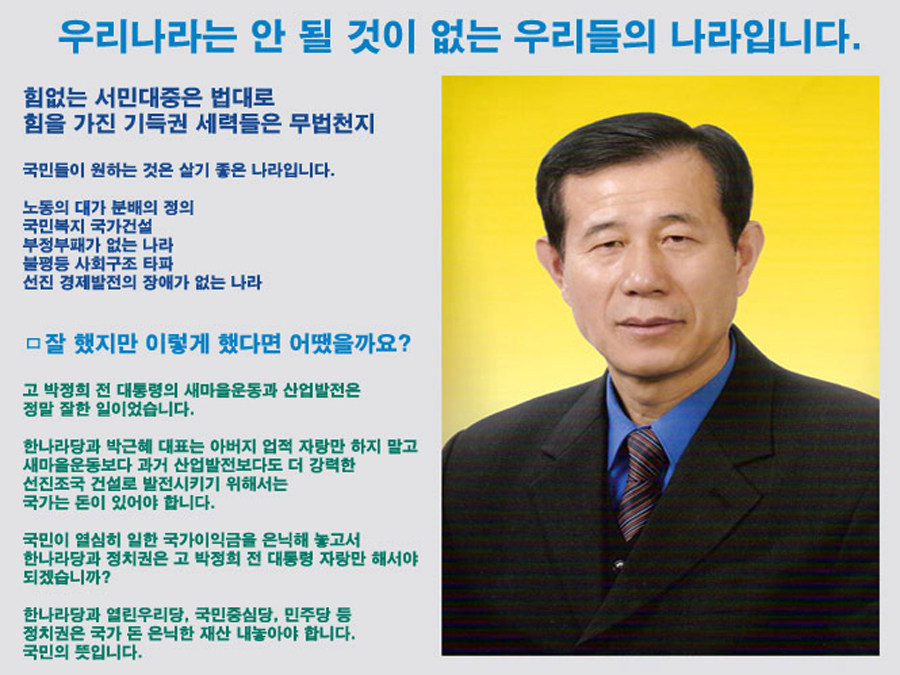 우리나라는 안 될 것이 없는 우리들의 나라입니다.

힘없는 서민대중은 법대로
힘을 가진 기득권 세력들은 무법천지

국민들이 원하는 것은 살기 좋은 나라입니다.

노동의 대가 분배의 정의
국민복지 국가건설
부정부패가 없는 나라
불평등 사회구조 타파
선진 경제발전의 장애가 없는 나라

□ 잘 했지만 이렇게 했다면 어땠을까요?

고 박정희 전 대통령의 새마을운동과 산업발전은 정말 잘한 일이었습니다.

한나라당과 박근혜 대표는 아버지 업적 자랑만 하지 말고 새마을운동보다 과거 산업발전보다도 더 강력한 선진조국 건설로 발전시키기 위해서는 국가는 돈이 있어야 합니다.

국민이 열심히 일한 국가이익금을 은닉해 놓고서 한나라당과 정치권은 고 박정희 전 대통령 자랑만 해서야 되겠습니까?

한나라당과 열린우리당, 국민중심당, 민주당 등 정치권은 국가 돈 은닉한 재산 내놓아야 합니다.
국민의 뜻입니다.